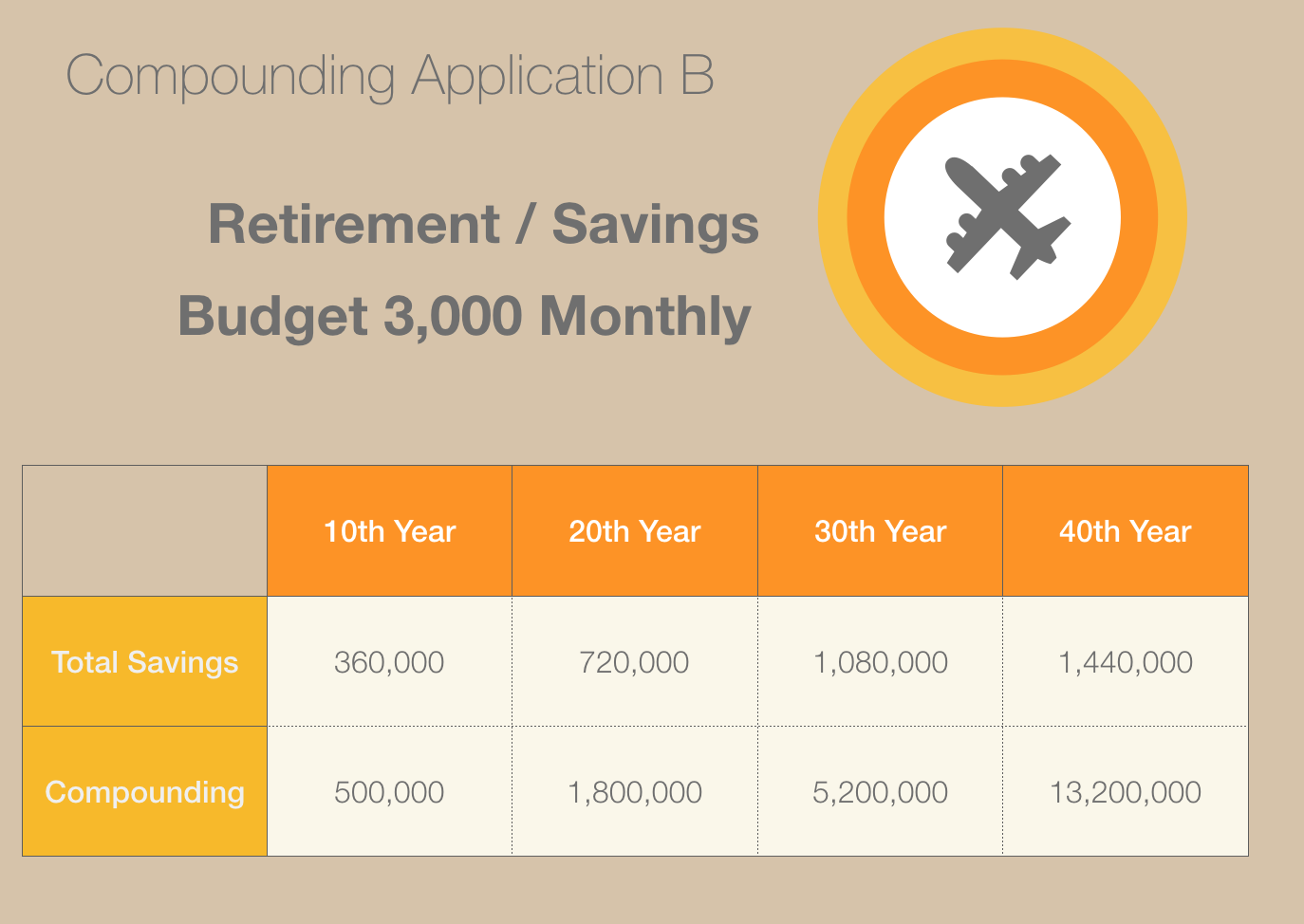 Compounding Application B

Retirement / Savings

Budget 3,000 Monthly

| | 10th Year | 20th Year | 30th Year | 40th Year |
|---|---|---|---|---|
| Total Savings | 360,000 | 720,000 | 1,080,000 | 1,440,000 |
| Compounding | 500,000 | 1,800,000 | 5,200,000 | 13,200,000 |